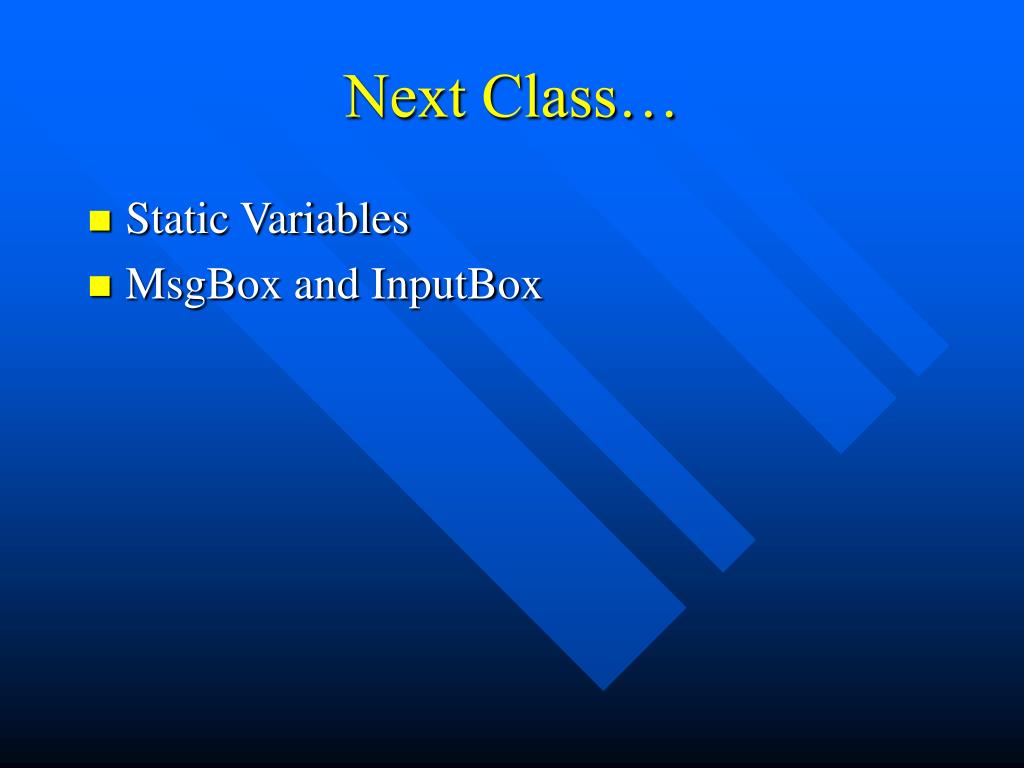 Next Class…

- Static Variables
- MsgBox and InputBox